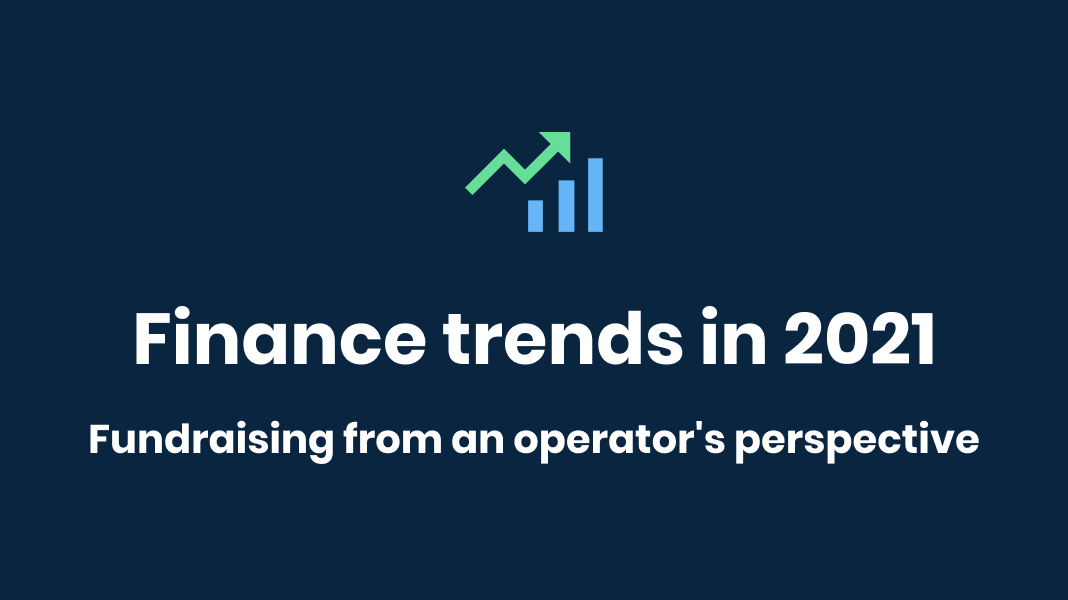 Finance trends in 2021

Fundraising from an operator's perspective